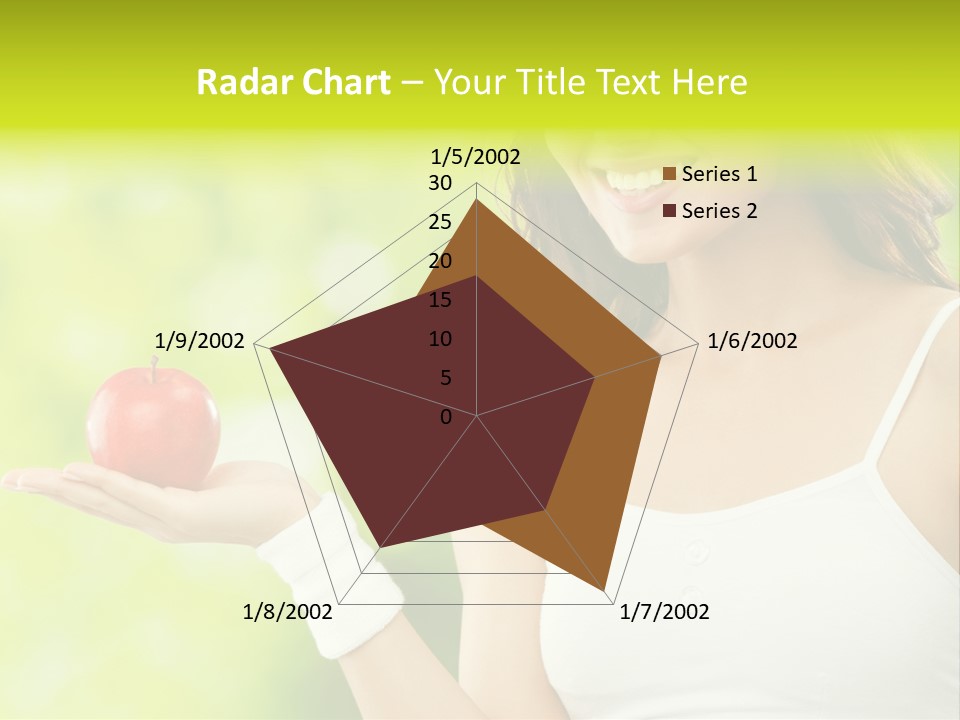 Radar Chart – Your Title Text Here

1/5/2002
30
25
20
15
10
5
0
1/6/2002
1/7/2002
1/8/2002
1/9/2002

Series 1
Series 2